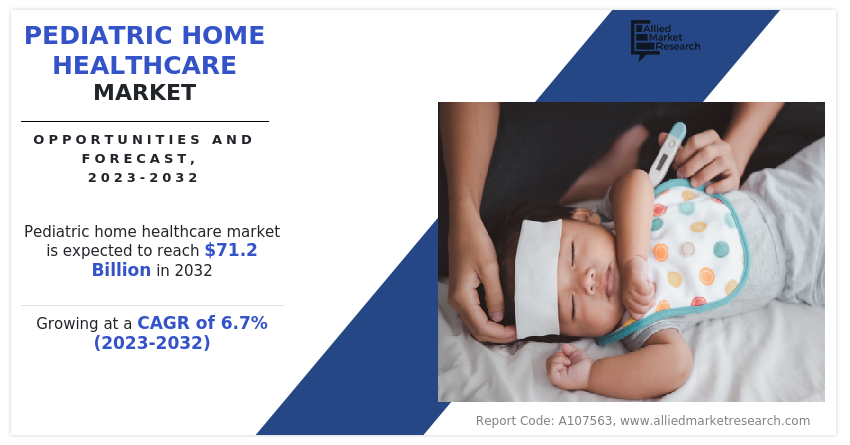 PEDIATRIC HOME HEALTHCARE MARKET

OPPORTUNITIES AND FORECAST, 2023-2032

Pediatric home healthcare market is expected to reach $71.2 Billion in 2032

Growing at a CAGR of 6.7% (2023-2032)

Allied Market Research

Report Code: A107563, www.alliedmarketresearch.com